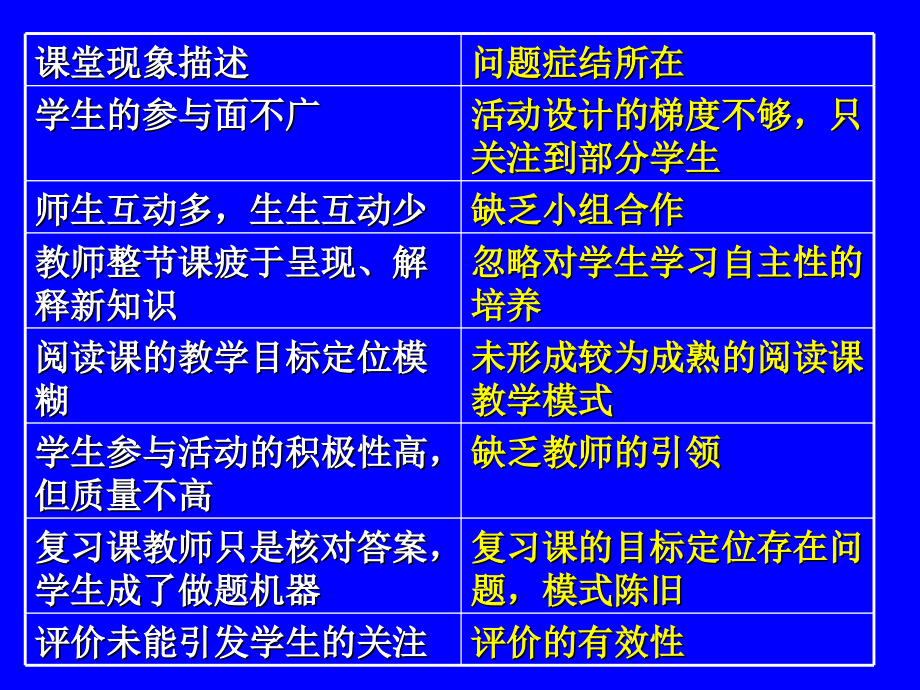 | 课堂现象描述 | 问题症结所在 |
|---|---|
| 学生的参与面不广 | 活动设计的梯度不够，只关注到部分学生 |
| 师生互动多，生生互动少 | 缺乏小组合作 |
| 教师整节课疲于呈现、解释新知识 | 忽略对学生学习自主性的培养 |
| 阅读课的教学目标定位模糊 | 未形成较为成熟的阅读课教学模式 |
| 学生参与活动的积极性高，但质量不高 | 缺乏教师的引领 |
| 复习课教师只是核对答案，学生成了做题机器 | 复习课的目标定位存在问题，模式陈旧 |
| 评价未能引发学生的关注 | 评价的有效性 |